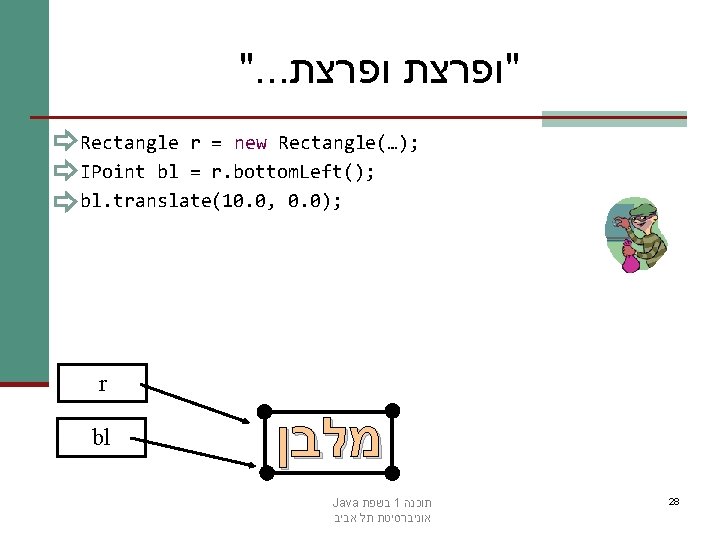 "ופרצת ופרצת..."

Rectangle r = new Rectangle(…);
IPoint bl = r.bottomLeft();
bl.translate(10.0, 0.0);

r

bl

מלבן

תוכנה 1 בשפת Java
אוניברסיטת תל אביב

28